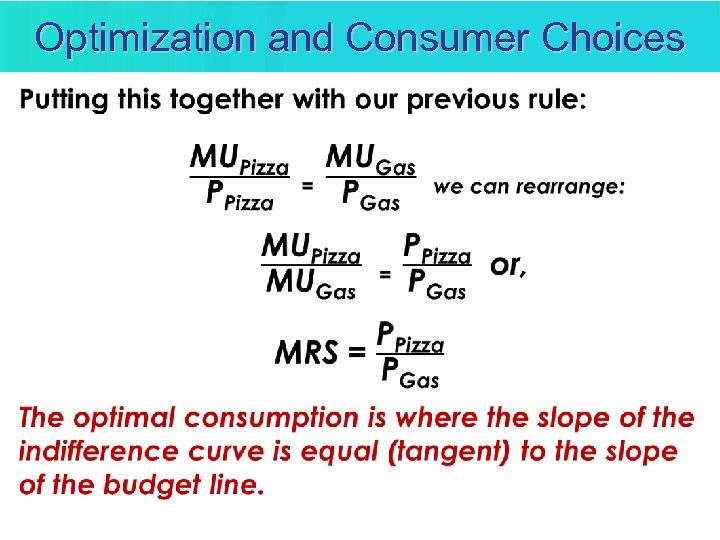 Optimization and Consumer Choices

Putting this together with our previous rule:

$\frac{MU_{Pizza}}{P_{Pizza}} = \frac{MU_{Gas}}{P_{Gas}}$ we can rearrange:

$\frac{MU_{Pizza}}{MU_{Gas}} = \frac{P_{Pizza}}{P_{Gas}}$ or,

$MRS = \frac{P_{Pizza}}{P_{Gas}}$

The optimal consumption is where the slope of the indifference curve is equal (tangent) to the slope of the budget line.